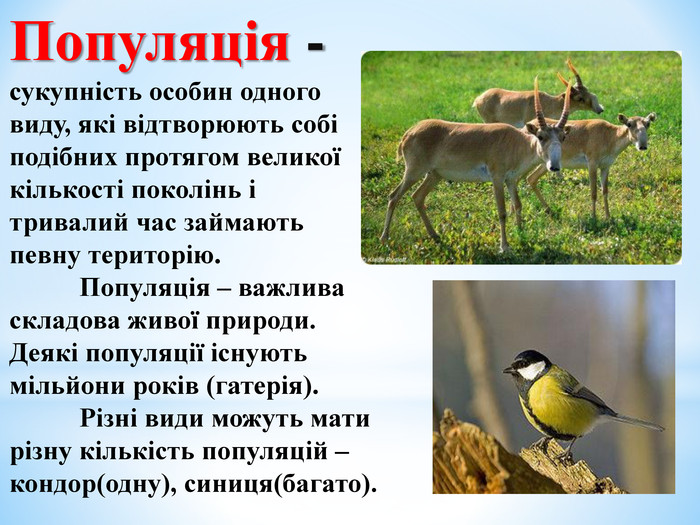 Популяція - сукупність особин одного виду, які відтворюють собі подібних протягом великої кількості поколінь і тривалий час займають певну територію.

Популяція – важлива складова живої природи. Деякі популяції існують мільйони років (гатерія).

Різні види можуть мати різну кількість популяцій – кондор(одну), синиця(багато).